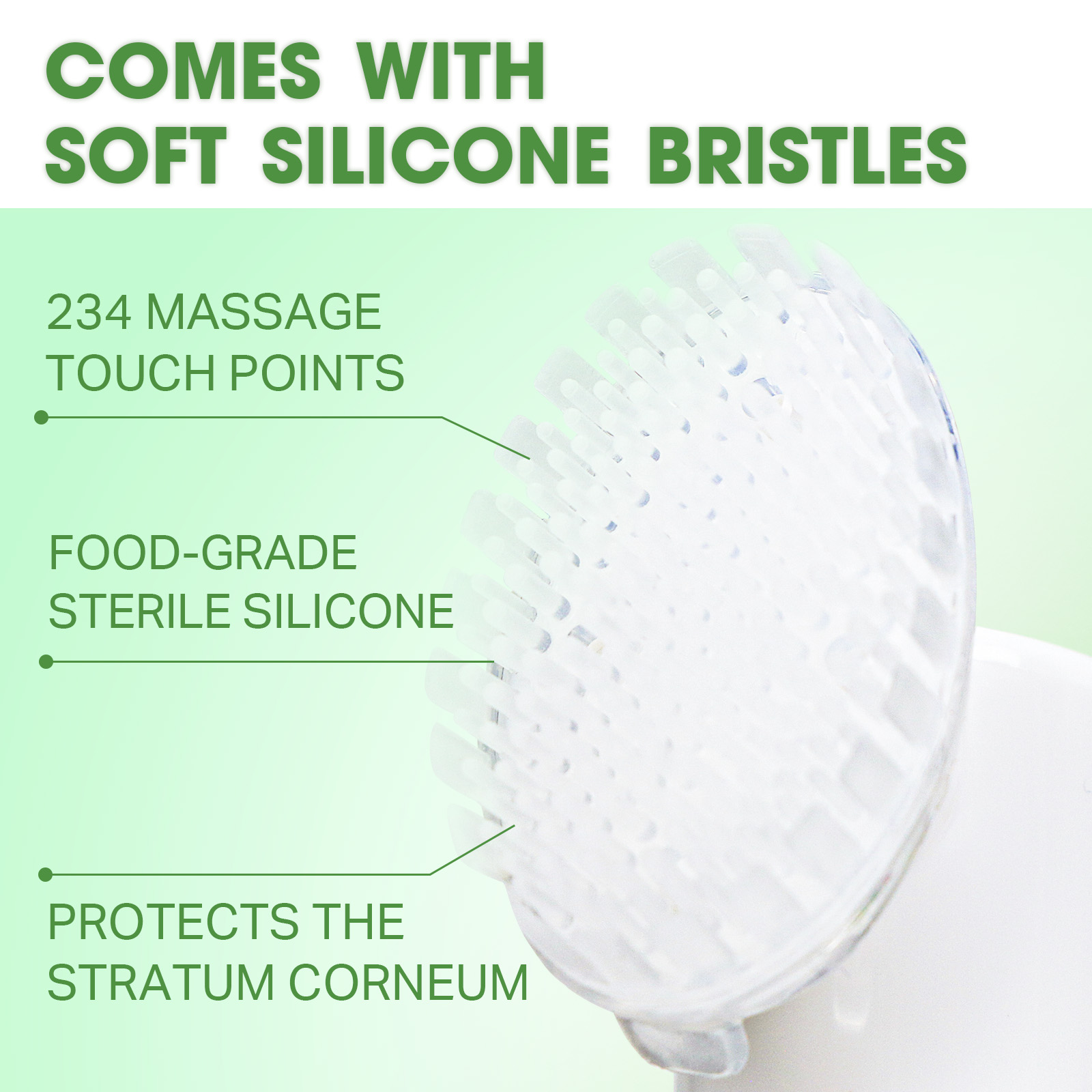 COMES WITH SOFT SILICONE BRISTLES

234 MASSAGE TOUCH POINTS

FOOD-GRADE STERILE SILICONE

PROTECTS THE STRATUM CORNEUM